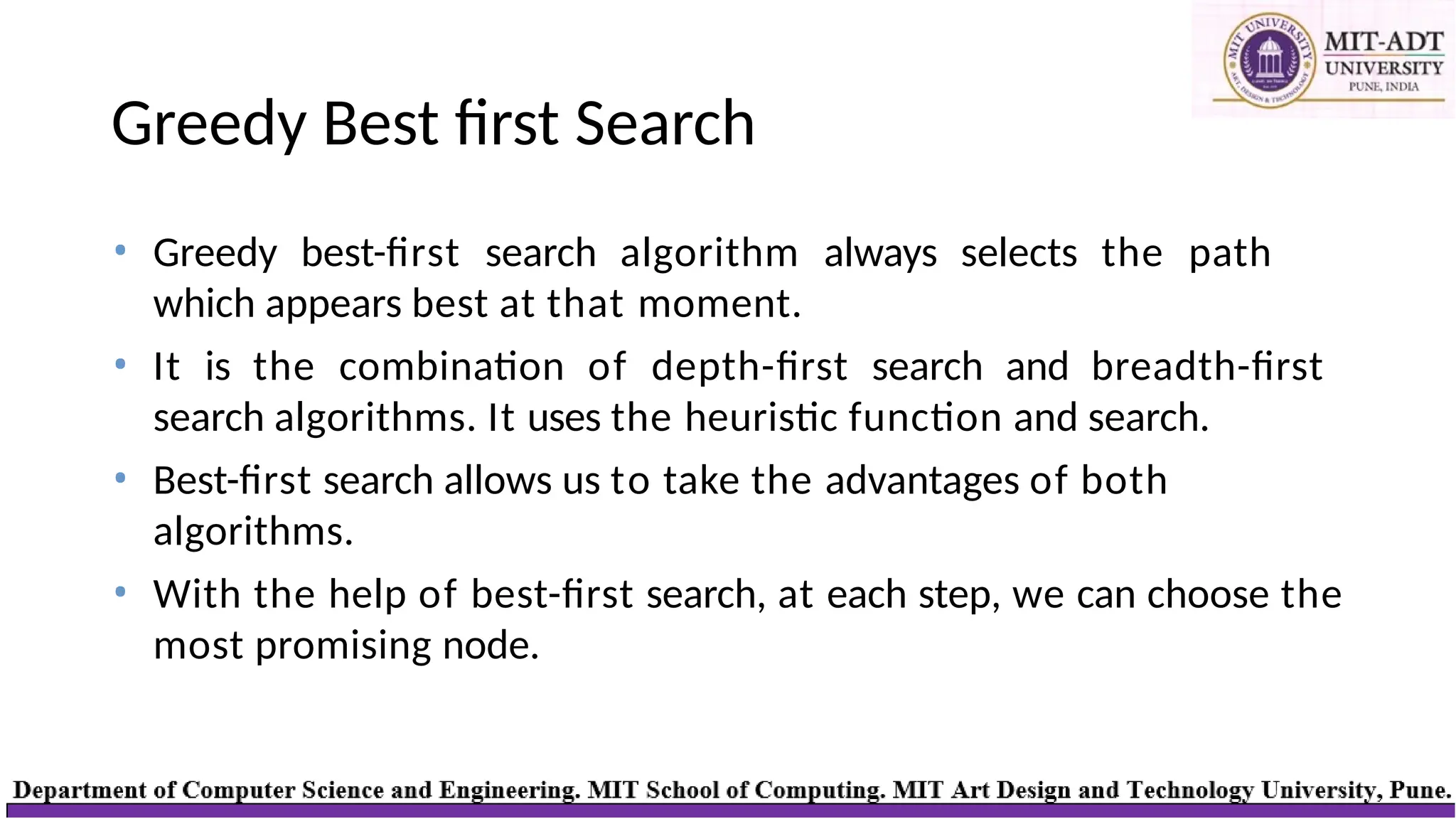 MIT UNIVERSITY
ART, DESIGN & TECHNOLOGY
MIT-ADT
UNIVERSITY
PUNE, INDIA

Greedy Best first Search

• Greedy best-first search algorithm always selects the path which appears best at that moment.
• It is the combination of depth-first search and breadth-first search algorithms. It uses the heuristic function and search.
• Best-first search allows us to take the advantages of both algorithms.
• With the help of best-first search, at each step, we can choose the most promising node.

Department of Computer Science and Engineering. MIT School of Computing. MIT Art Design and Technology University, Pune.